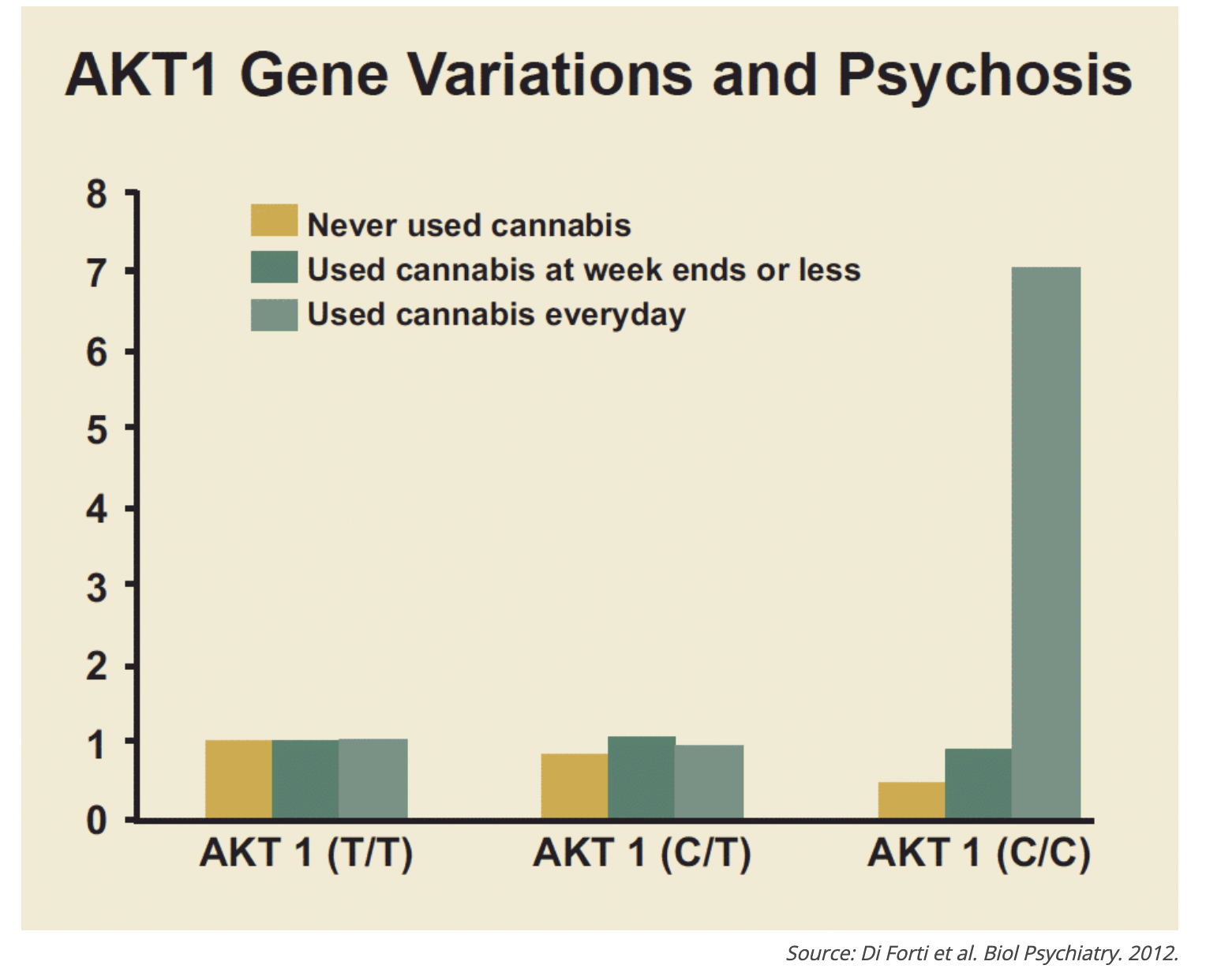 AKT1 Gene Variations and Psychosis

8
7
6
5
4
3
2
1
0

Never used cannabis
Used cannabis at week ends or less
Used cannabis everyday

AKT 1 (T/T)
AKT 1 (C/T)
AKT 1 (C/C)

Source: Di Forti et al. Biol Psychiatry. 2012.